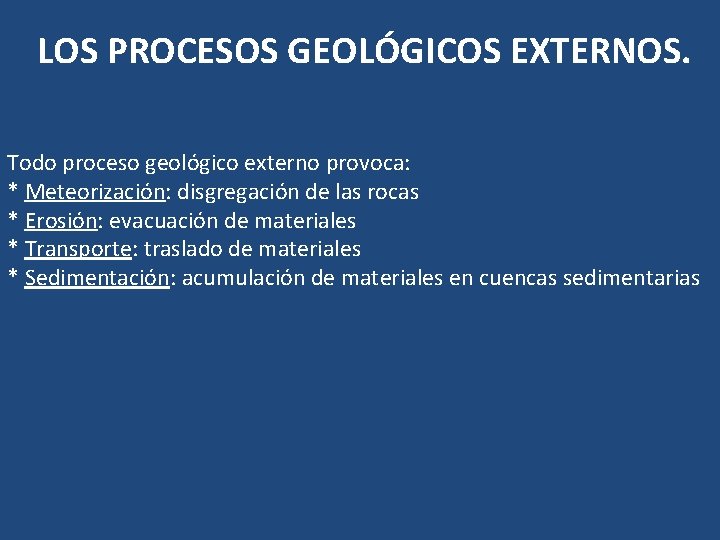 LOS PROCESOS GEOLÓGICOS EXTERNOS.

Todo proceso geológico externo provoca:
* Meteorización: disgregación de las rocas
* Erosión: evacuación de materiales
* Transporte: traslado de materiales
* Sedimentación: acumulación de materiales en cuencas sedimentarias